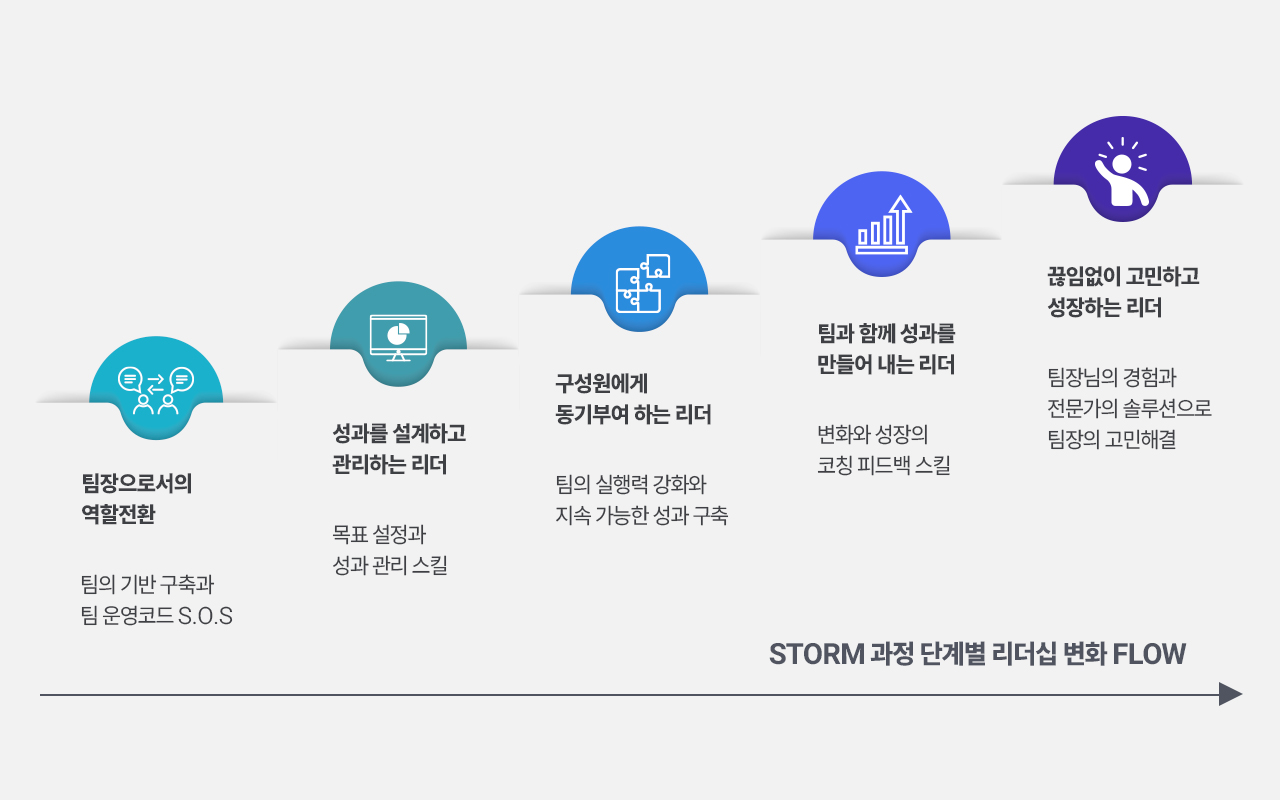 팀장으로서의
역할전환

팀의 기반 구축과
팀 운영코드 S.O.S

성과를 설계하고
관리하는 리더

목표 설정과
성과 관리 스킬

구성원에게
동기부여 하는 리더

팀의 실행력 강화와
지속 가능한 성과 구축

팀과 함께 성과를
만들어 내는 리더

변화와 성장의
코칭 피드백 스킬

끊임없이 고민하고
성장하는 리더

팀장님의 경험과
전문가의 솔루션으로
팀장의 고민해결

STORM 과정 단계별 리더십 변화 FLOW